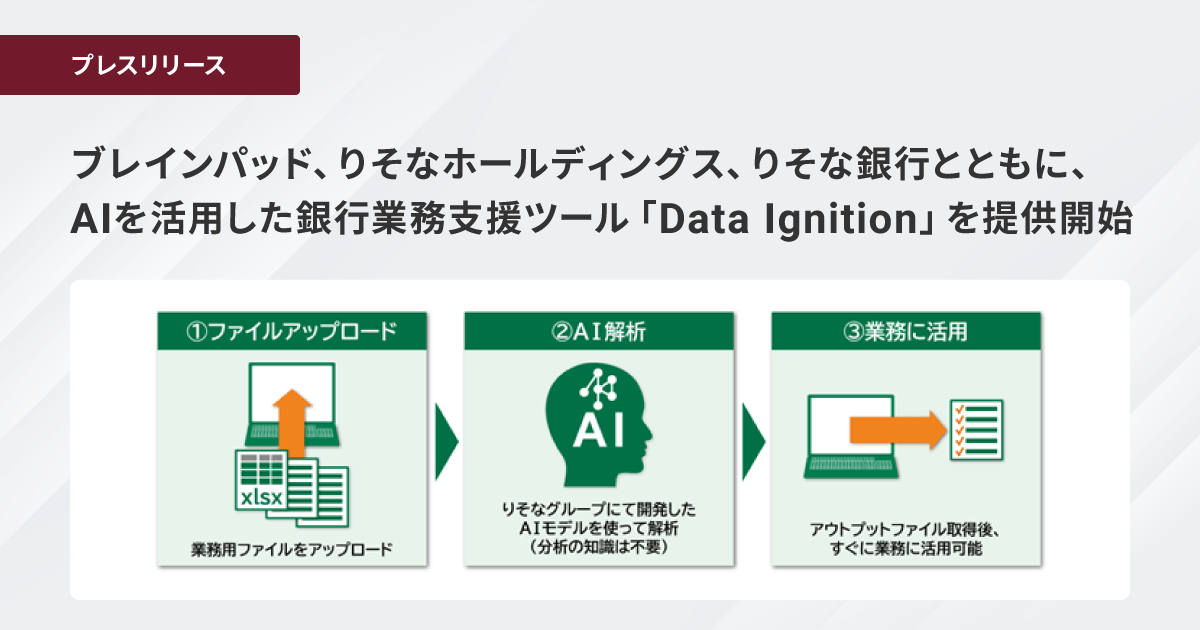 プレスリリース

ブレインパッド、りそなホールディングス、りそな銀行とともに、AIを活用した銀行業務支援ツール「Data Ignition」を提供開始

①ファイルアップロード

xlsx

業務用ファイルをアップロード

②AI解析

AI

りそなグループにて開発したAIモデルを使って解析（分析の知識は不要）

③業務に活用

アウトプットファイル取得後、すぐに業務に活用可能